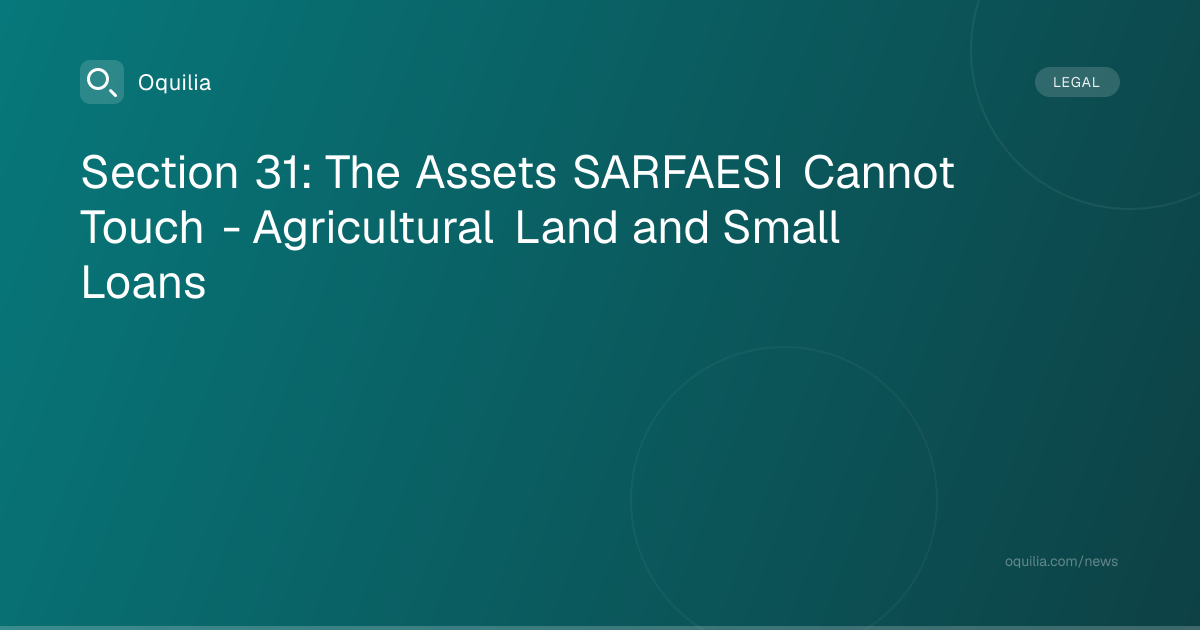 Oquilia

LEGAL

Section 31: The Assets SARFAESI Cannot Touch - Agricultural Land and Small Loans

oquilia.com/news